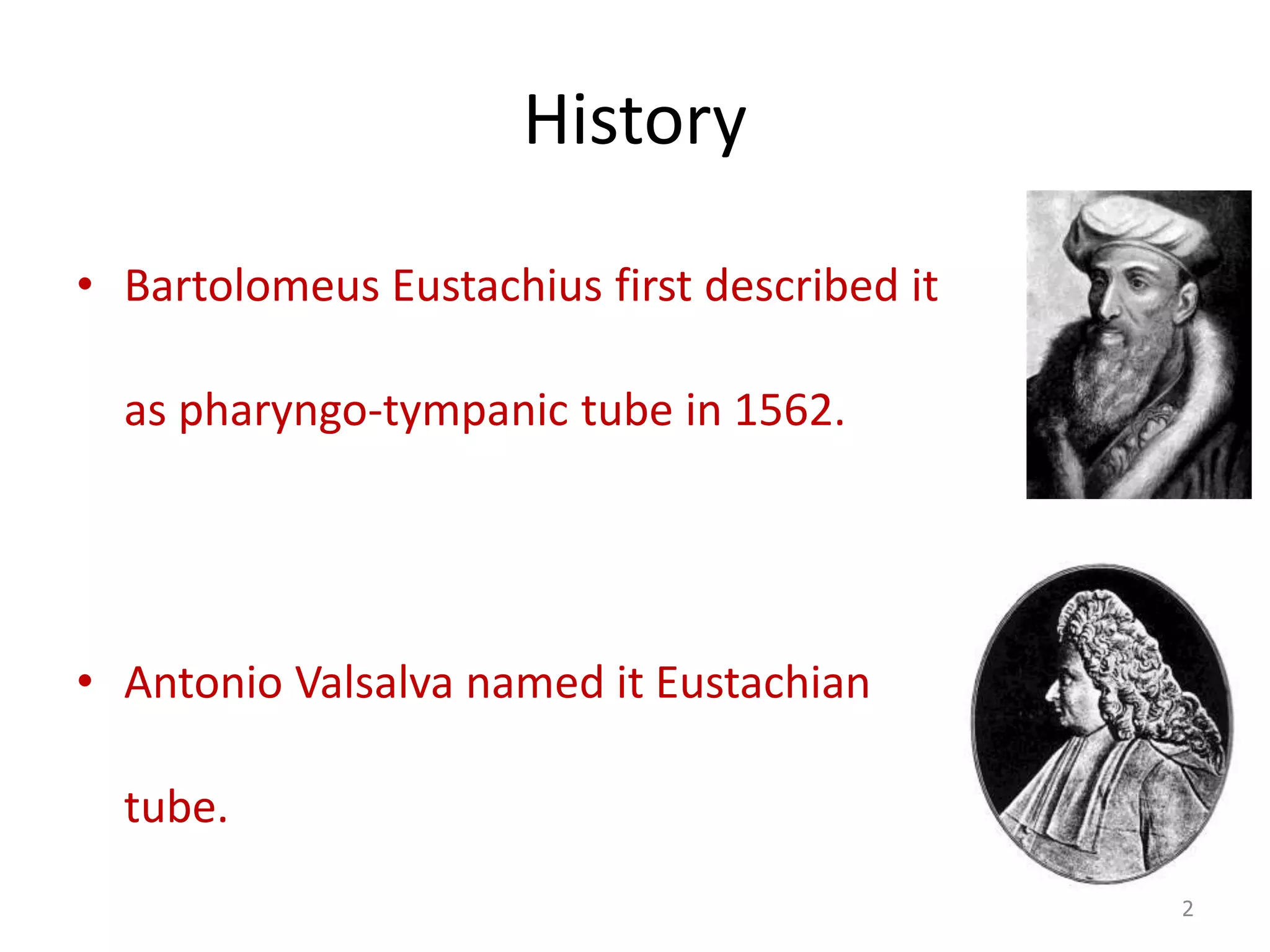 History

• Bartolomeus Eustachius first described it as pharyngo-tympanic tube in 1562.

• Antonio Valsalva named it Eustachian tube.

2